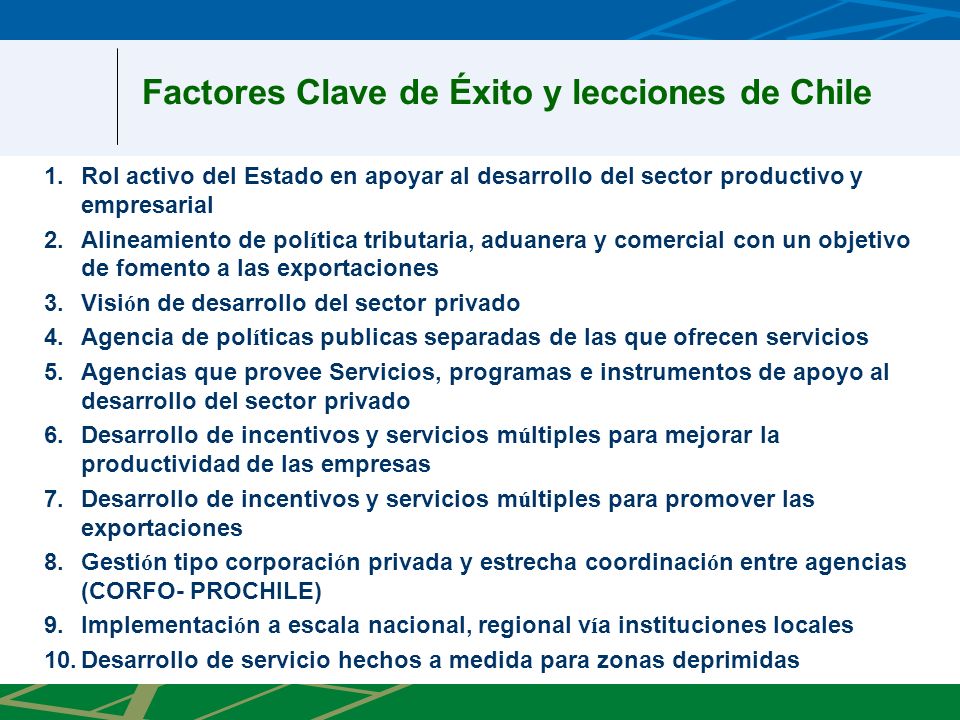 Factores Clave de Éxito y lecciones de Chile

1. Rol activo del Estado en apoyar al desarrollo del sector productivo y empresarial
2. Alineamiento de política tributaria, aduanera y comercial con un objetivo de fomento a las exportaciones
3. Visión de desarrollo del sector privado
4. Agencia de políticas publicas separadas de las que ofrecen servicios
5. Agencias que provee Servicios, programas e instrumentos de apoyo al desarrollo del sector privado
6. Desarrollo de incentivos y servicios múltiples para mejorar la productividad de las empresas
7. Desarrollo de incentivos y servicios múltiples para promover las exportaciones
8. Gestión tipo corporación privada y estrecha coordinación entre agencias (CORFO- PROCHILE)
9. Implementación a escala nacional, regional vía instituciones locales
10. Desarrollo de servicio hechos a medida para zonas deprimidas